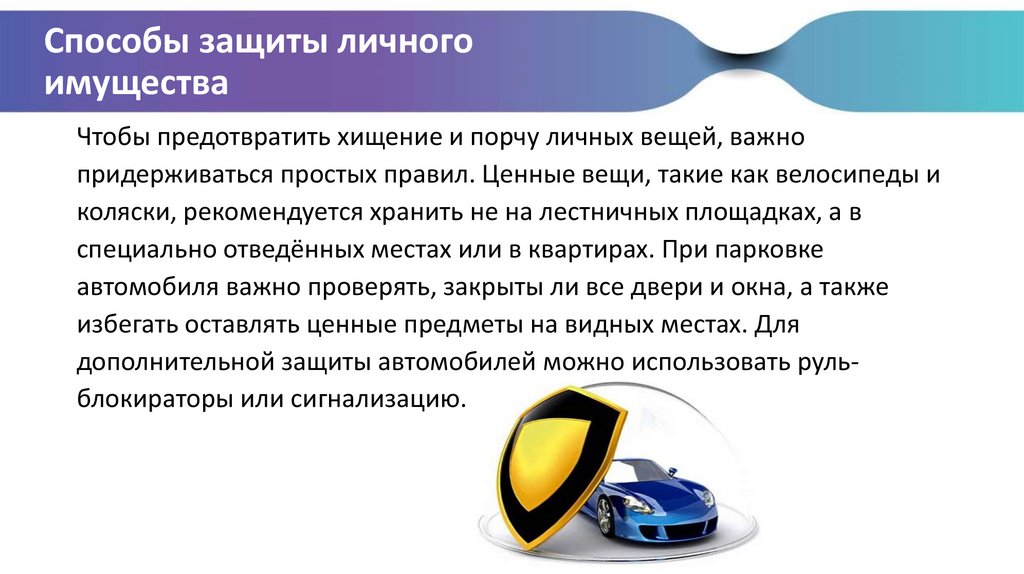 Способы защиты личного имущества

Чтобы предотвратить хищение и порчу личных вещей, важно придерживаться простых правил. Ценные вещи, такие как велосипеды и коляски, рекомендуется хранить не на лестничных площадках, а в специально отведённых местах или в квартирах. При парковке автомобиля важно проверять, закрыты ли все двери и окна, а также избегать оставлять ценные предметы на видных местах. Для дополнительной защиты автомобилей можно использовать руль-блокираторы или сигнализацию.